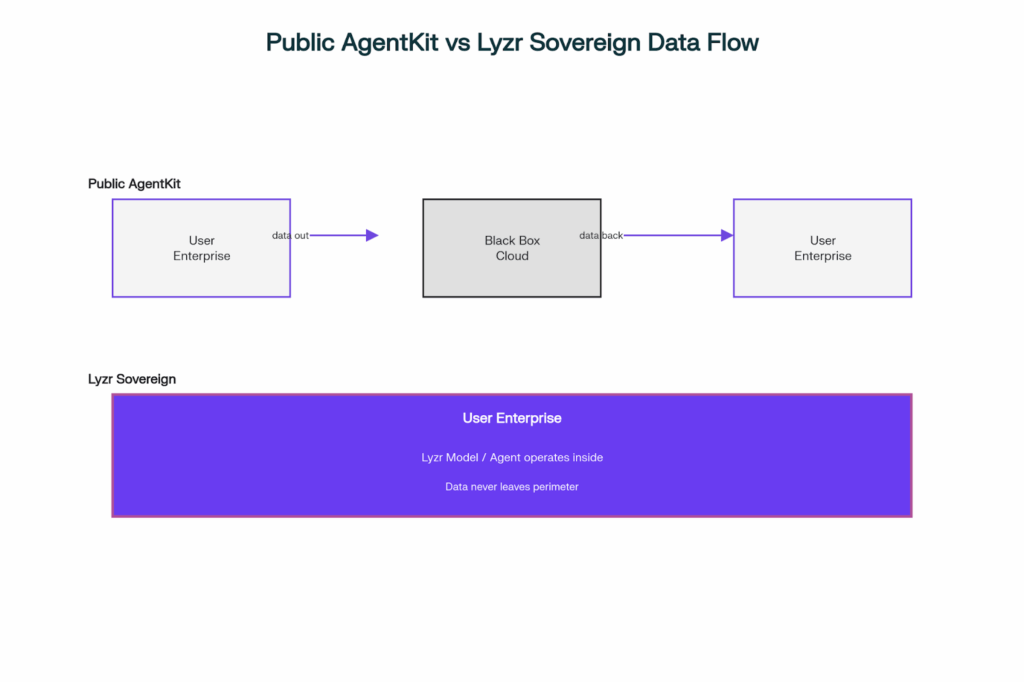 Public AgentKit vs Lyzr Sovereign Data Flow

Public AgentKit

User Enterprise

data out

Black Box Cloud

data back

User Enterprise

Lyzr Sovereign

User Enterprise

Lyzr Model / Agent operates inside

Data never leaves perimeter